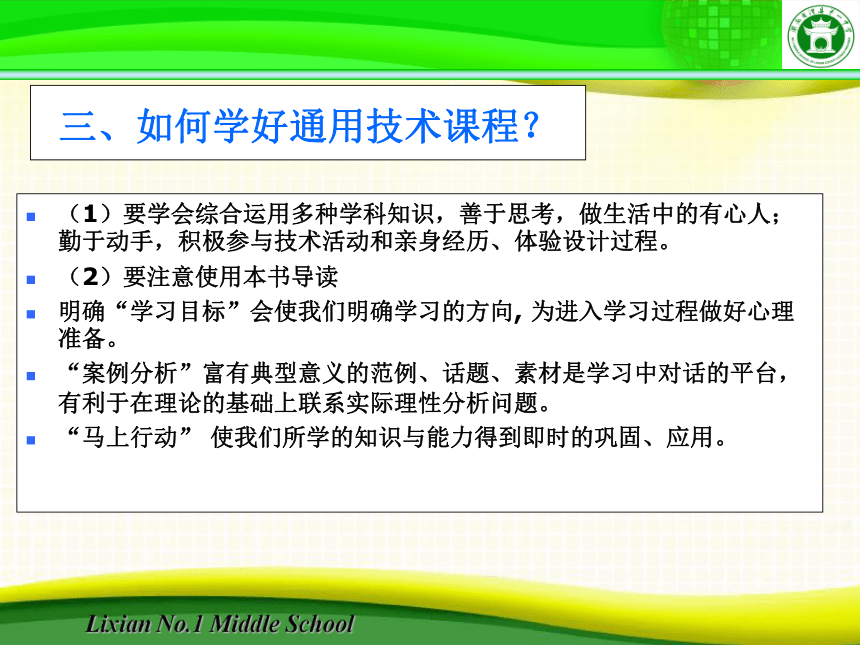 三、如何学好通用技术课程？

（1）要学会综合运用多种学科知识，善于思考，做生活中的有心人；勤于动手，积极参与技术活动和亲身经历、体验设计过程。

（2）要注意使用本书导读

明确“学习目标”会使我们明确学习的方向, 为进入学习过程做好心理准备。

“案例分析”富有典型意义的范例、话题、素材是学习中对话的平台，有利于在理论的基础上联系实际理性分析问题。

“马上行动” 使我们所学的知识与能力得到即时的巩固、应用。

Lixian No.1 Middle School